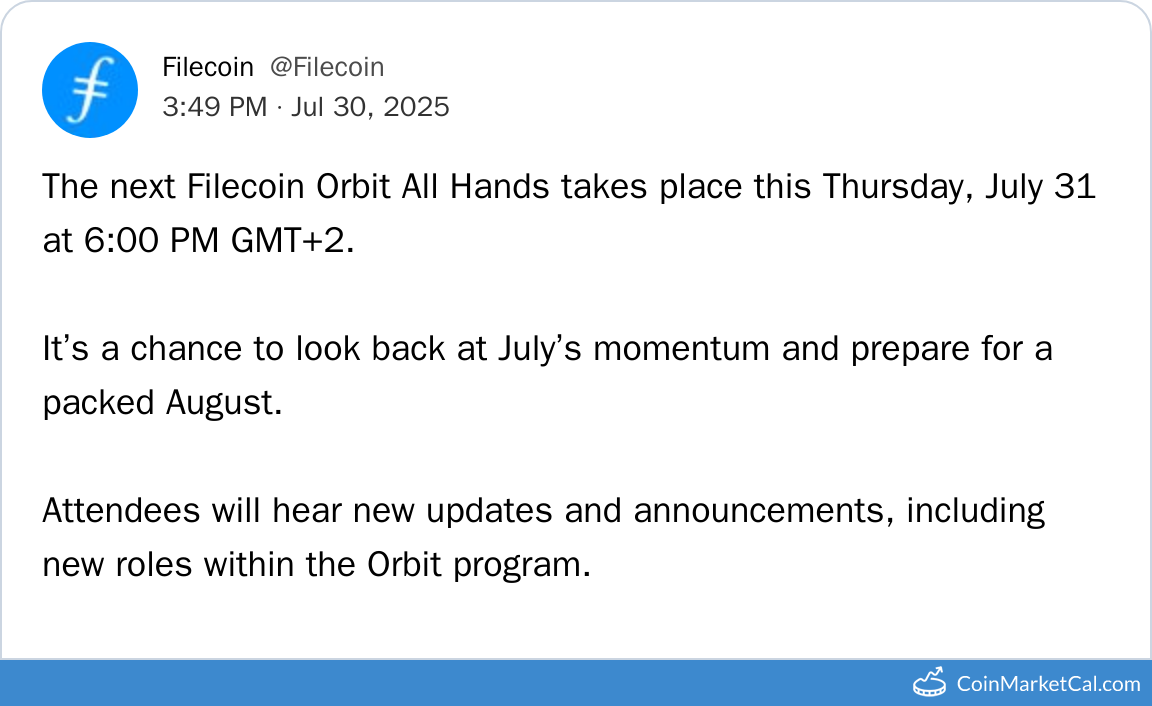 Filecoin @Filecoin
3:49 PM · Jul 30, 2025

The next Filecoin Orbit All Hands takes place this Thursday, July 31 at 6:00 PM GMT+2.

It’s a chance to look back at July’s momentum and prepare for a packed August.

Attendees will hear new updates and announcements, including new roles within the Orbit program.

CoinMarketCal.com